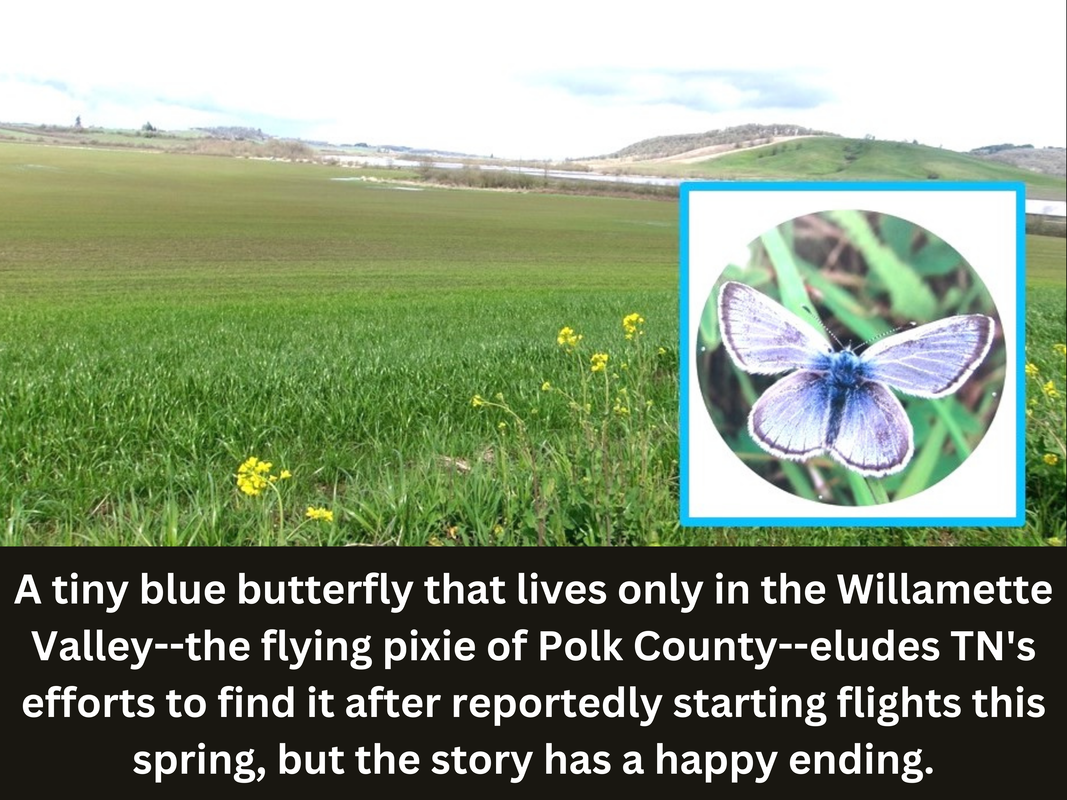 A tiny blue butterfly that lives only in the Willamette Valley--the flying pixie of Polk County--eludes TN's efforts to find it after reportedly starting flights this spring, but the story has a happy ending.